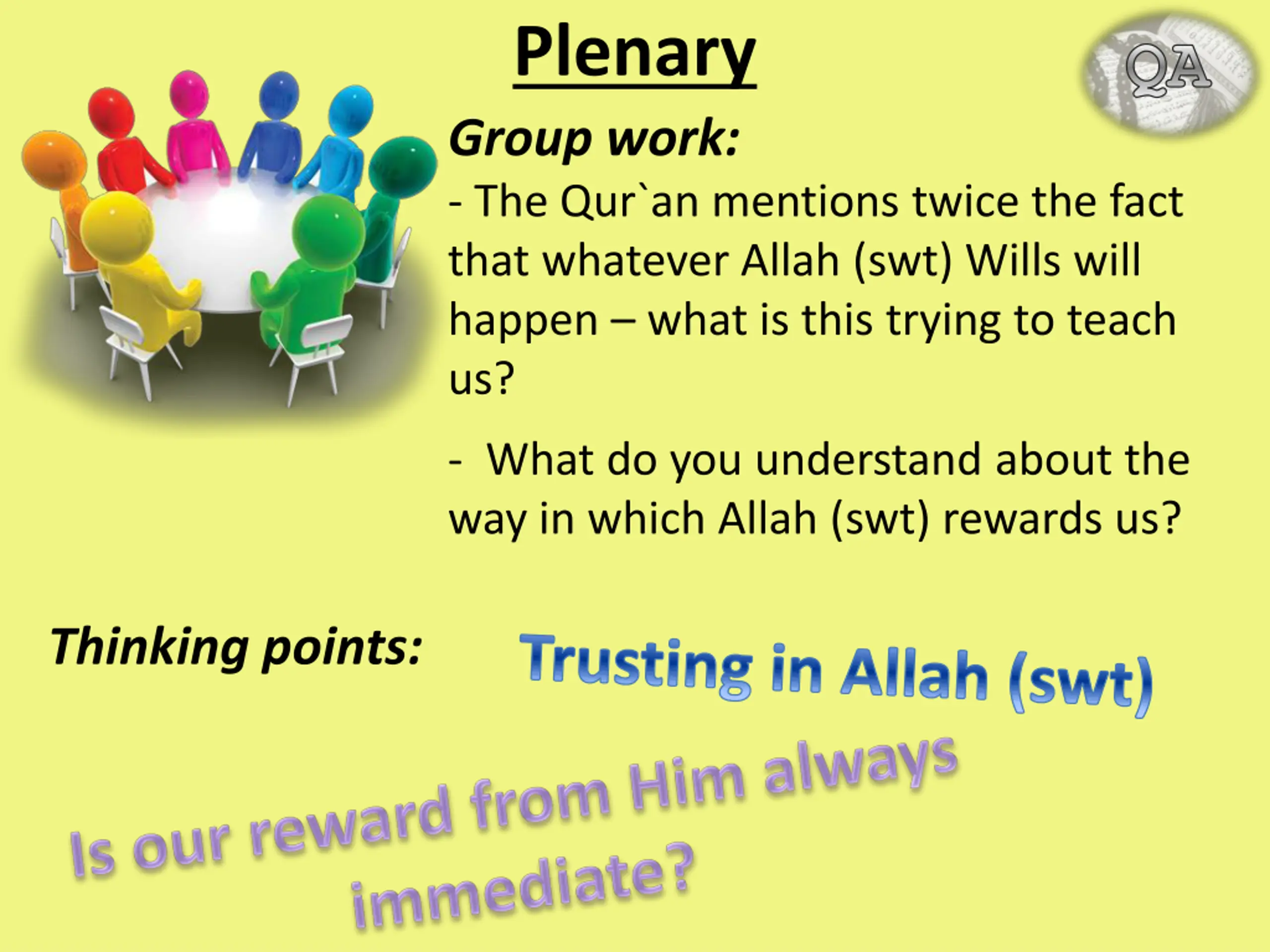 Plenary

QA

Group work:

- The Qur`an mentions twice the fact that whatever Allah (swt) Wills will happen – what is this trying to teach us?

- What do you understand about the way in which Allah (swt) rewards us?

Thinking points:

Trusting in Allah (swt)

Is our reward from Him always immediate?